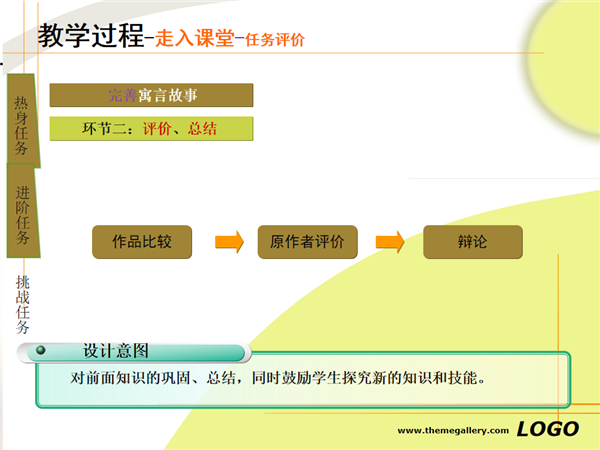 教学过程-走入课堂-任务评价

热身任务

进阶任务

挑战任务

完善寓言故事

环节二：评价、总结

作品比较

原作者评价

辩论

设计意图

对前面知识的巩固、总结，同时鼓励学生探究新的知识和技能。

www.themegallery.com LOGO